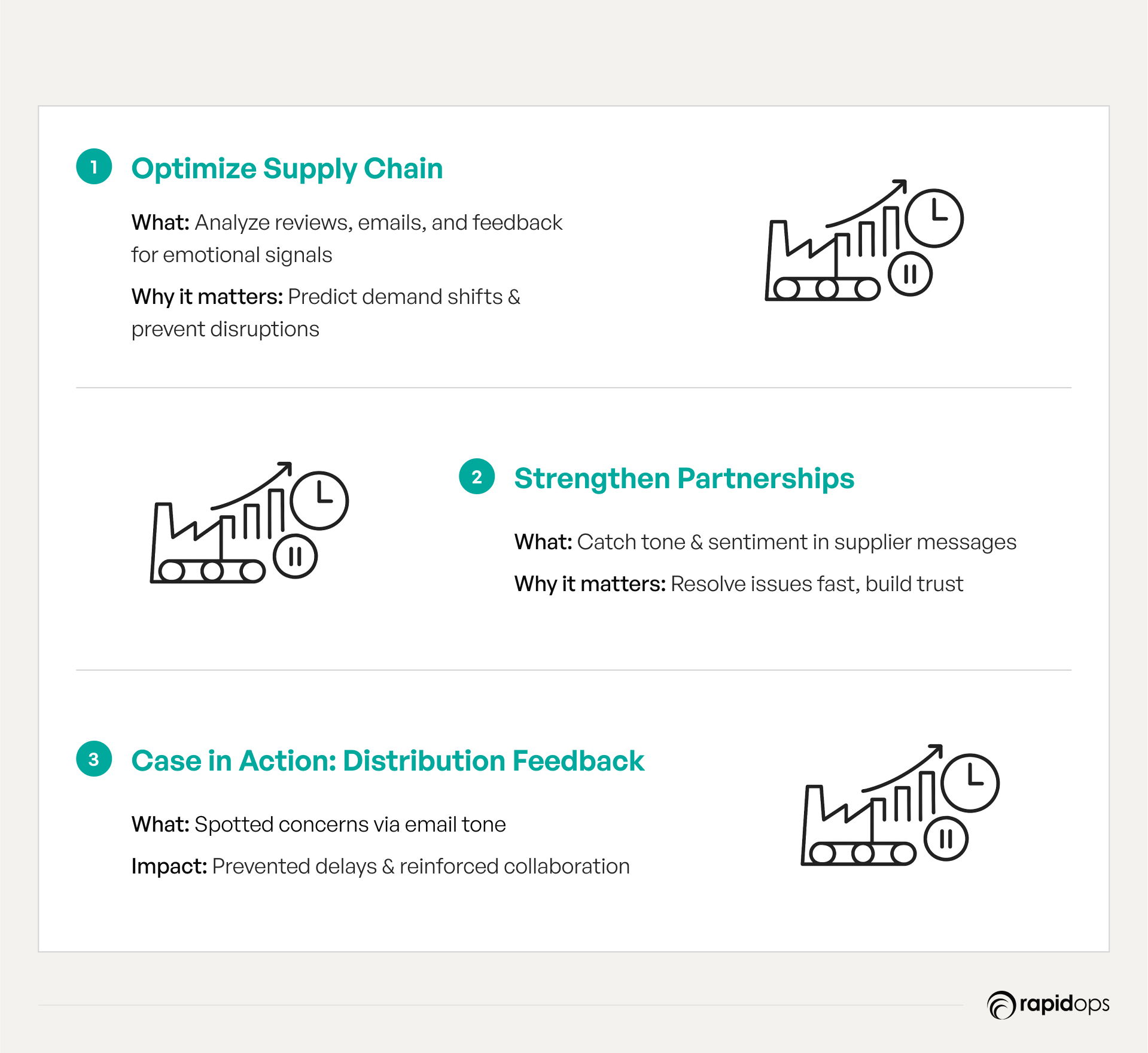 1 Optimize Supply Chain

What: Analyze reviews, emails, and feedback for emotional signals

Why it matters: Predict demand shifts & prevent disruptions

2 Strengthen Partnerships

What: Catch tone & sentiment in supplier messages

Why it matters: Resolve issues fast, build trust

3 Case in Action: Distribution Feedback

What: Spotted concerns via email tone

Impact: Prevented delays & reinforced collaboration

rapidops